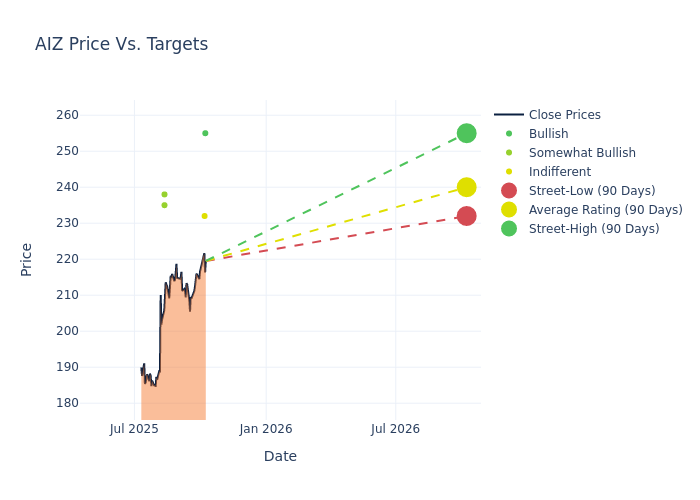 AIZ Price Vs. Targets

260
250
240
230
220
210
200
190
180

Price

Jul 2025
Jan 2026
Jul 2026

Date

Close Prices
Bullish
Somewhat Bullish
Indifferent
Street-Low (90 Days)
Average Rating (90 Days)
Street-High (90 Days)